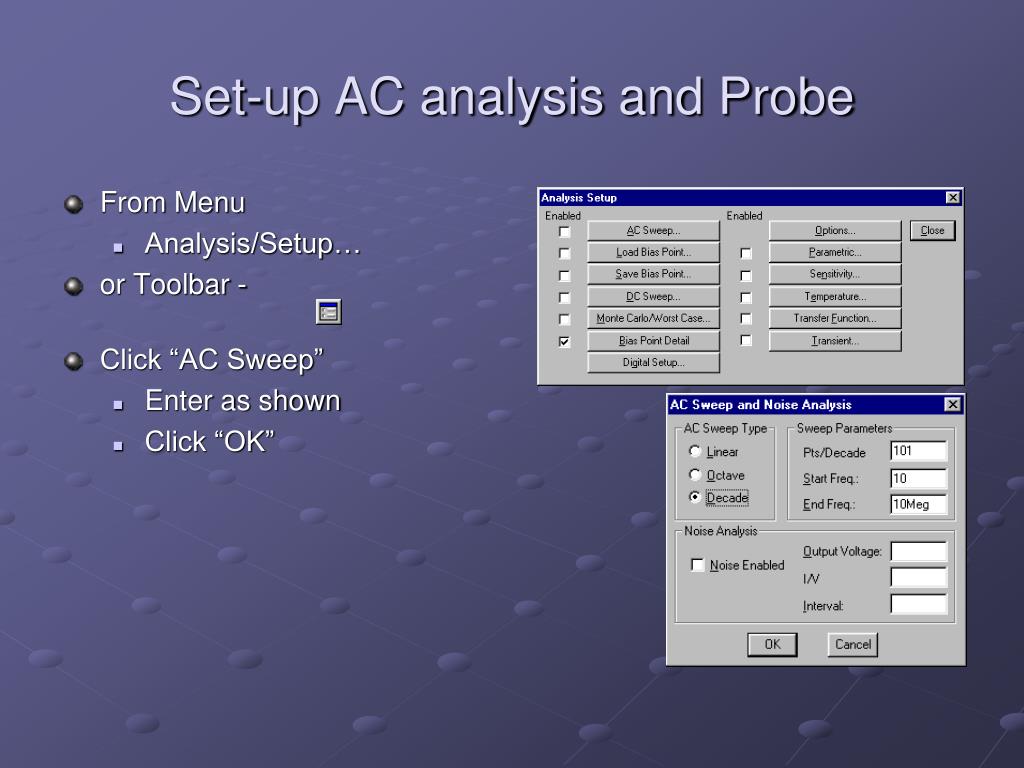 Set-up AC analysis and Probe

From Menu
Analysis/Setup…
or Toolbar -
Click “AC Sweep”
Enter as shown
Click “OK”

Analysis Setup
Enabled
AC Sweep...
Load Bias Point...
Save Bias Point...
DC Sweep...
Monte Carlo/Worst Case...
Bias Point Detail
Digital Setup...
Enabled
Options...
Parametric...
Sensitivity...
Temperature...
Transfer Function...
Transient...
Close

AC Sweep and Noise Analysis
AC Sweep Type
Linear
Octave
Decade
Sweep Parameters
Pts/Decade 101
Start Freq.: 10
End Freq.: 10Meg
Noise Analysis
Noise Enabled
Output Voltage:
I/V
Interval:
OK
Cancel